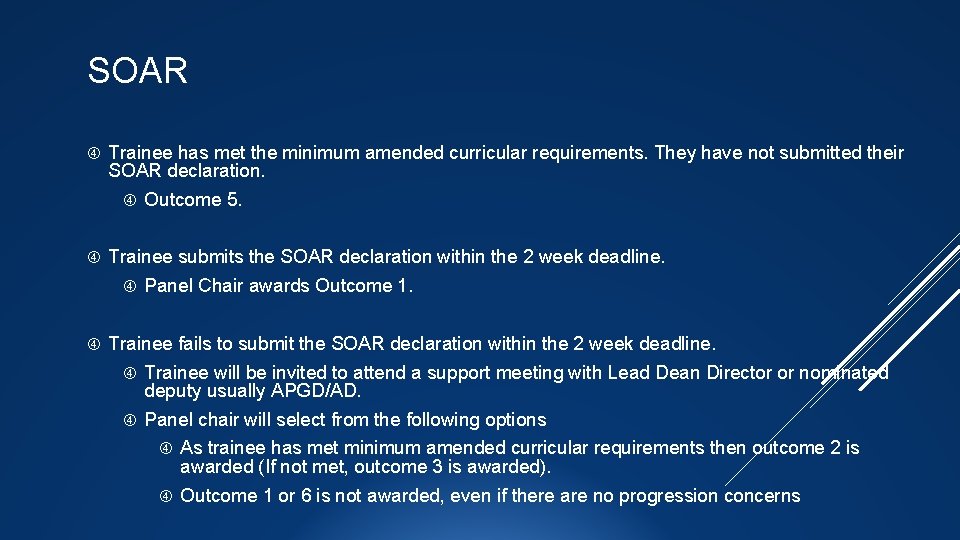 SOAR

Trainee has met the minimum amended curricular requirements. They have not submitted their SOAR declaration.

Outcome 5.

Trainee submits the SOAR declaration within the 2 week deadline.

Panel Chair awards Outcome 1.

Trainee fails to submit the SOAR declaration within the 2 week deadline.

Trainee will be invited to attend a support meeting with Lead Dean Director or nominated deputy usually APGD/AD.

Panel chair will select from the following options

As trainee has met minimum amended curricular requirements then outcome 2 is awarded (If not met, outcome 3 is awarded).

Outcome 1 or 6 is not awarded, even if there are no progression concerns